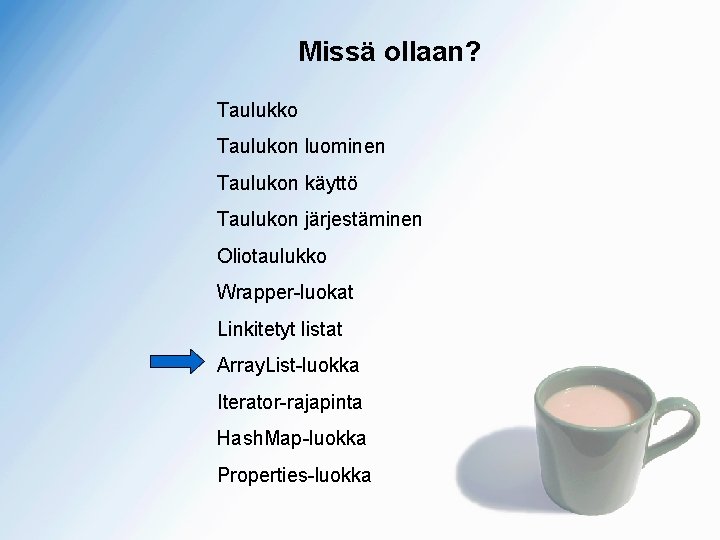 Missä ollaan?

Taulukko

Taulukon luominen

Taulukon käyttö

Taulukon järjestäminen

Oliotaulukko

Wrapper-luokat

Linkitetyt listat

ArrayList-luokka

Iterator-rajapinta

HashMap-luokka

Properties-luokka